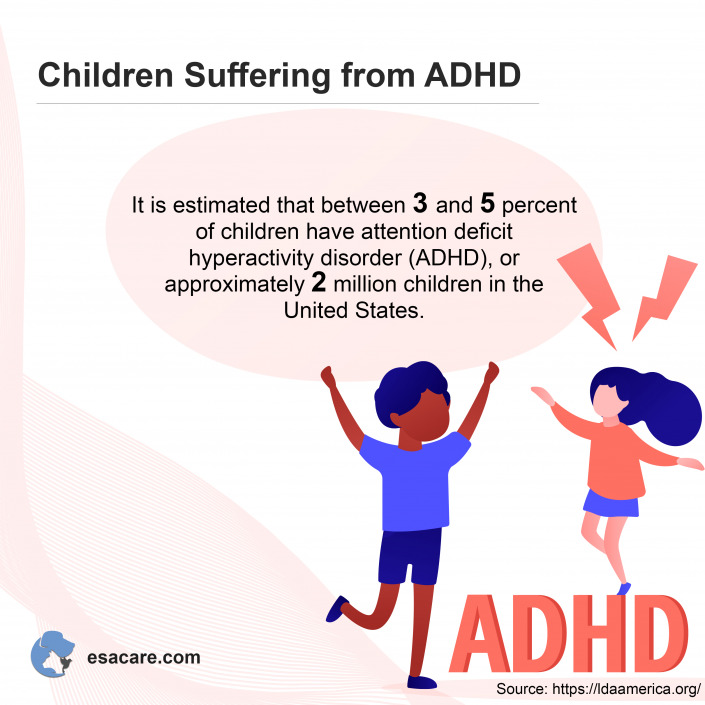 Children Suffering from ADHD

It is estimated that between 3 and 5 percent of children have attention deficit hyperactivity disorder (ADHD), or approximately 2 million children in the United States.

ADHD

esacare.com

Source: https://ldaamerica.org/